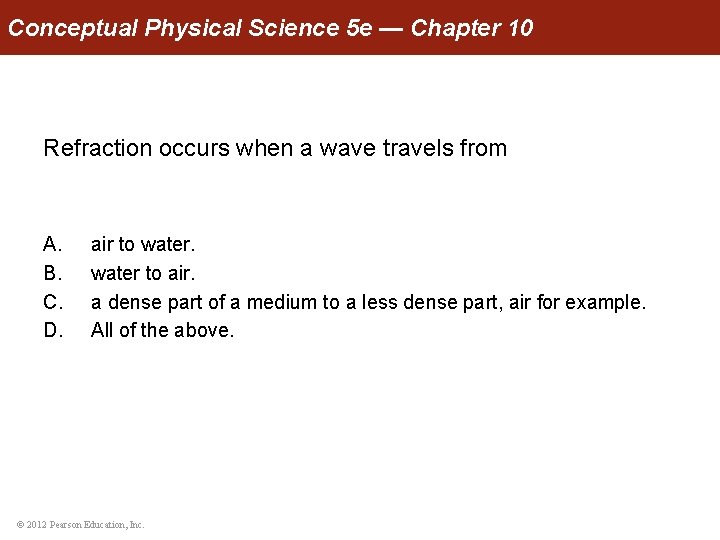 Conceptual Physical Science 5e — Chapter 10

Refraction occurs when a wave travels from

A. air to water.
B. water to air.
C. a dense part of a medium to a less dense part, air for example.
D. All of the above.

© 2012 Pearson Education, Inc.